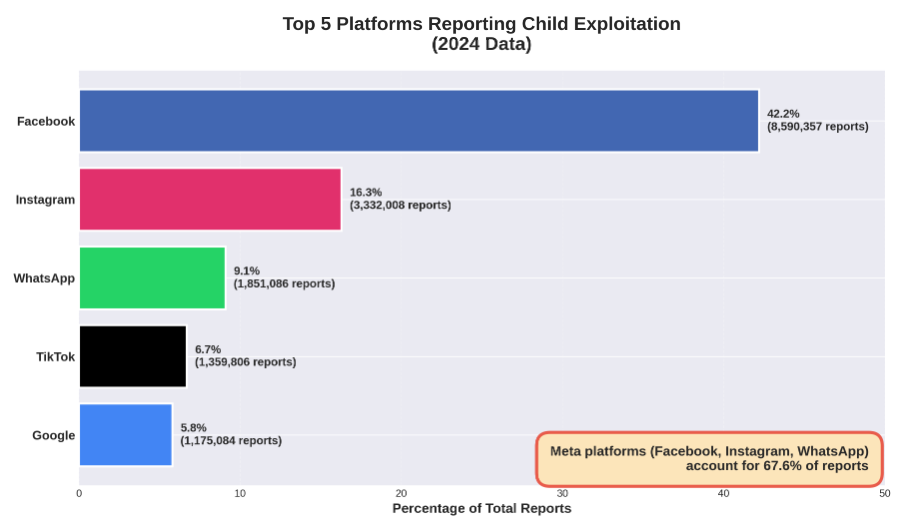 Top 5 Platforms Reporting Child Exploitation
(2024 Data)

Facebook
42.2%
(8,590,357 reports)

Instagram
16.3%
(3,332,008 reports)

WhatsApp
9.1%
(1,851,086 reports)

TikTok
6.7%
(1,359,806 reports)

Google
5.8%
(1,175,084 reports)

Meta platforms (Facebook, Instagram, WhatsApp) account for 67.6% of reports

0
10
20
30
40
50
Percentage of Total Reports